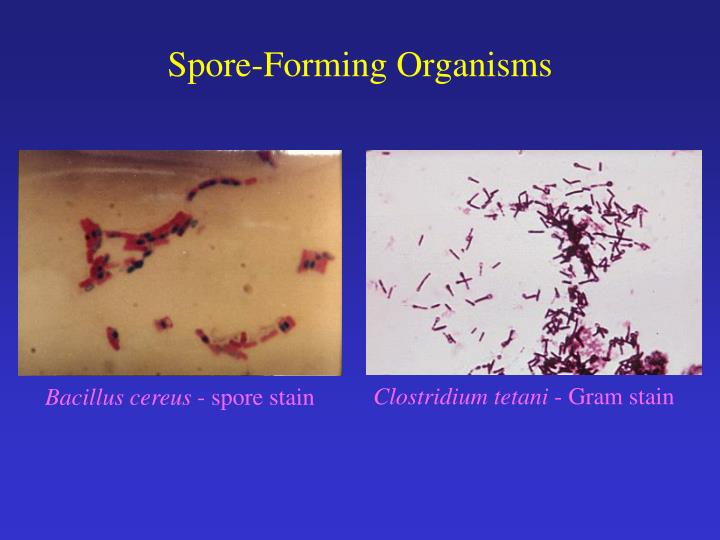 Spore-Forming Organisms

Bacillus cereus - spore stain

Clostridium tetani - Gram stain